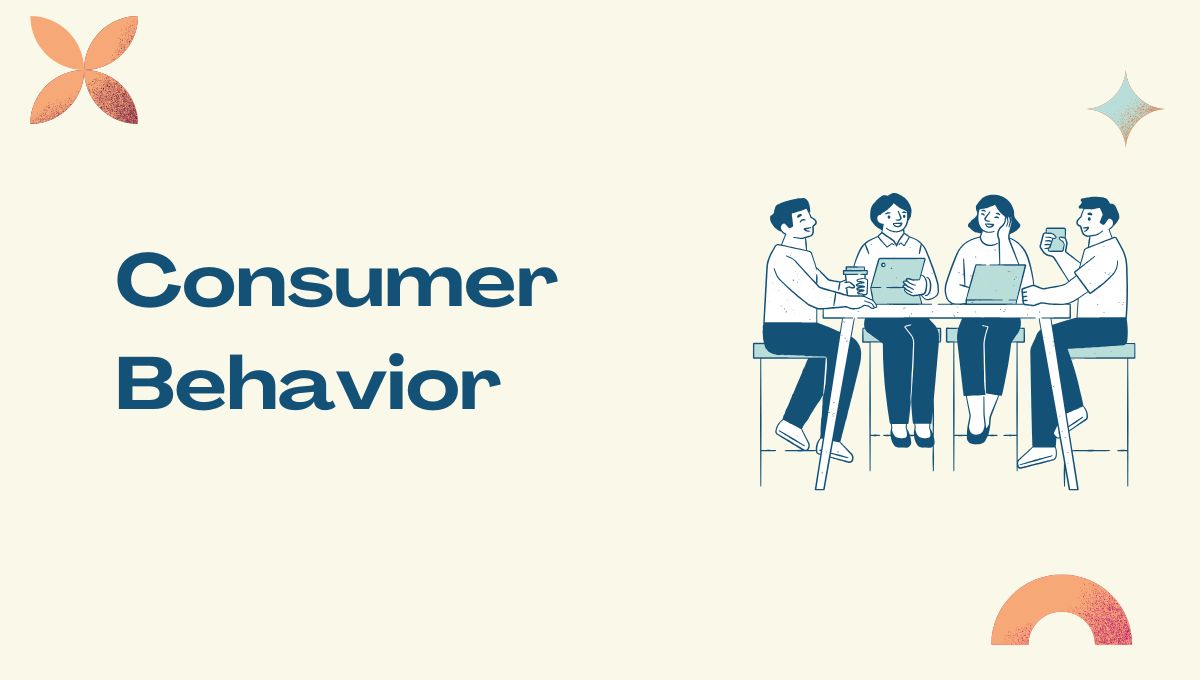 Consumer Behavior